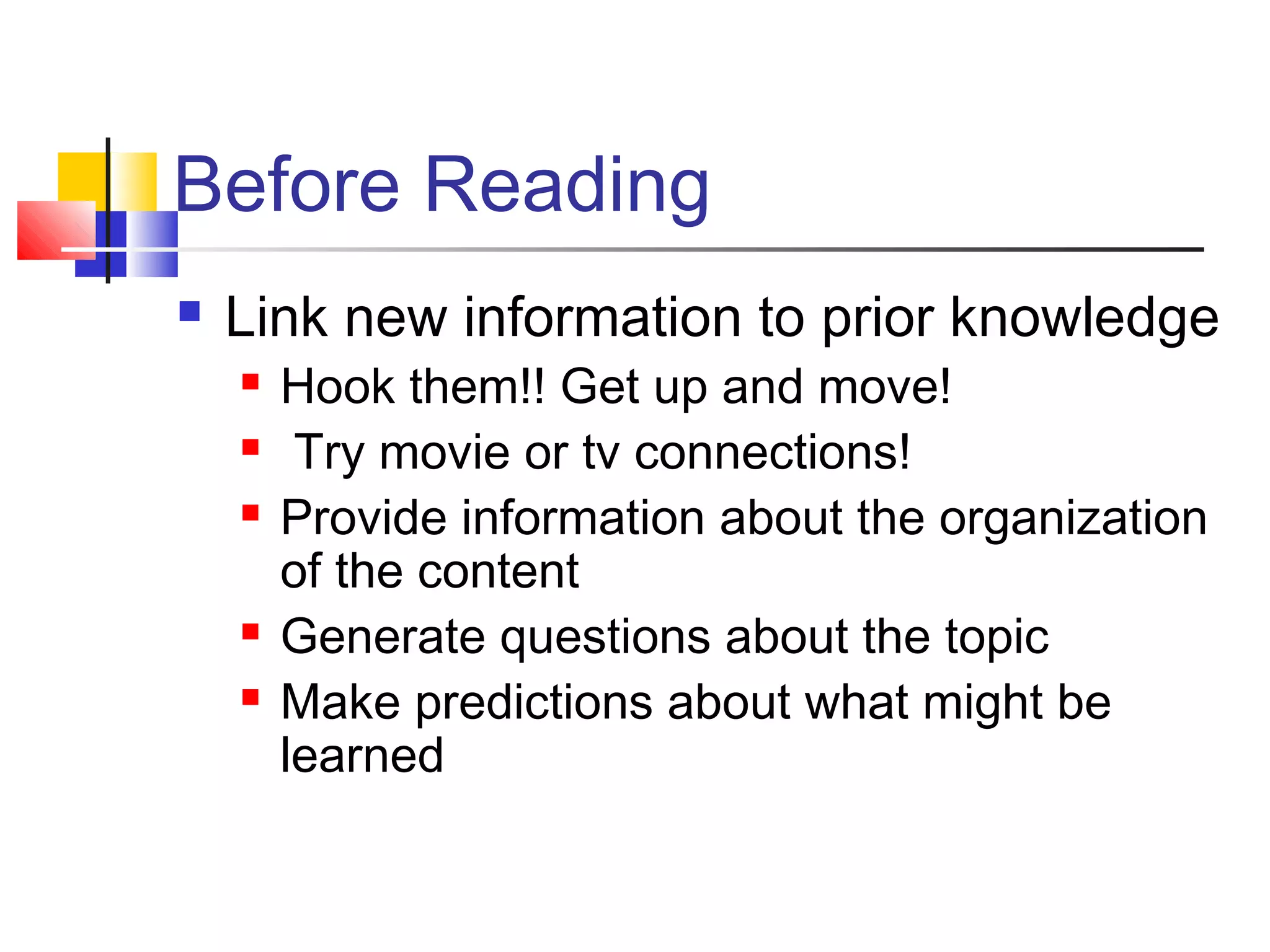 Before Reading

- Link new information to prior knowledge
  - Hook them!! Get up and move!
  - Try movie or tv connections!
  - Provide information about the organization of the content
  - Generate questions about the topic
  - Make predictions about what might be learned